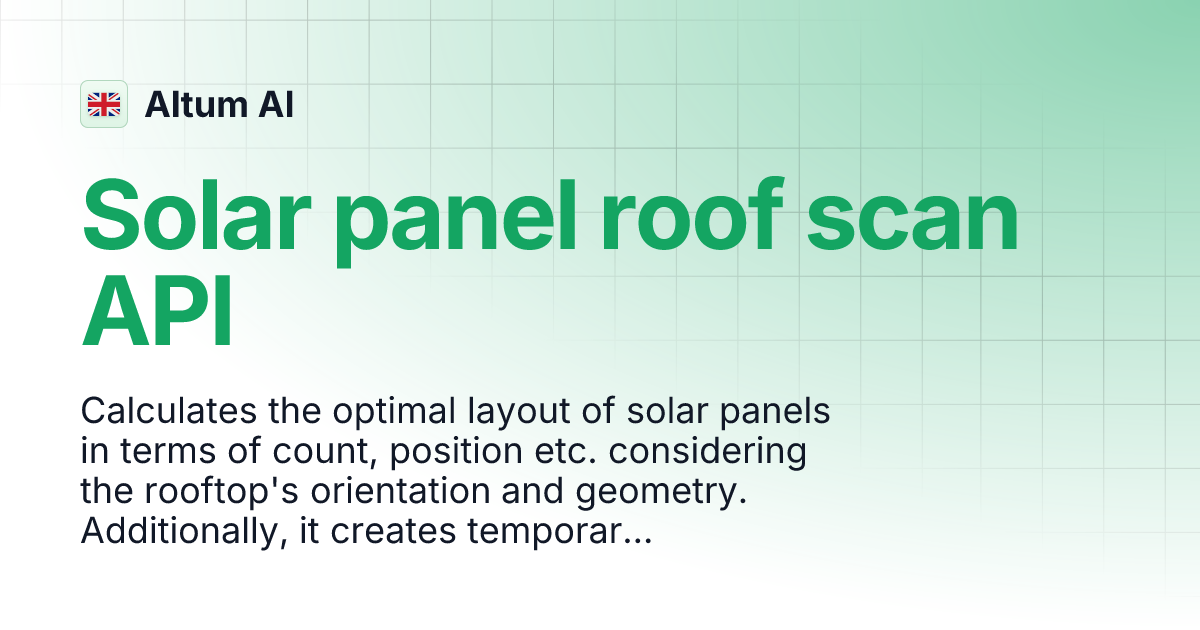 Altum AI

Solar panel roof scan API

Calculates the optimal layout of solar panels in terms of count, position etc. considering the rooftop's orientation and geometry. Additionally, it creates temporar...